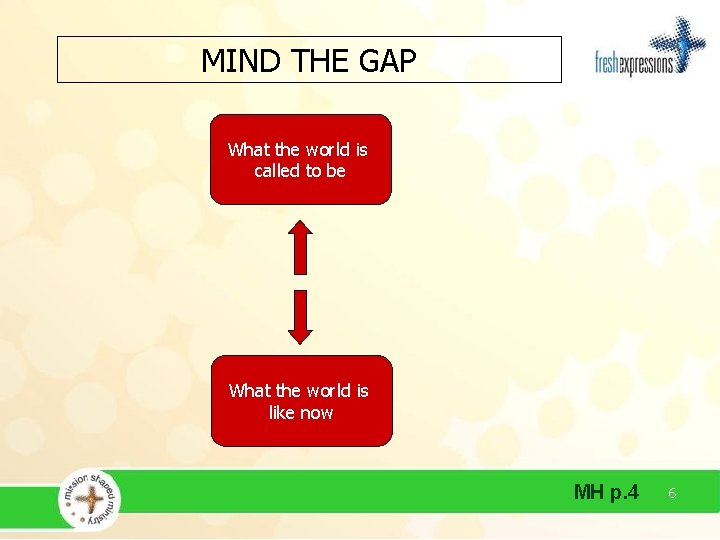 MIND THE GAP

freshexpressions

What the world is called to be

What the world is like now

mission shaped ministry

MH p.4

6